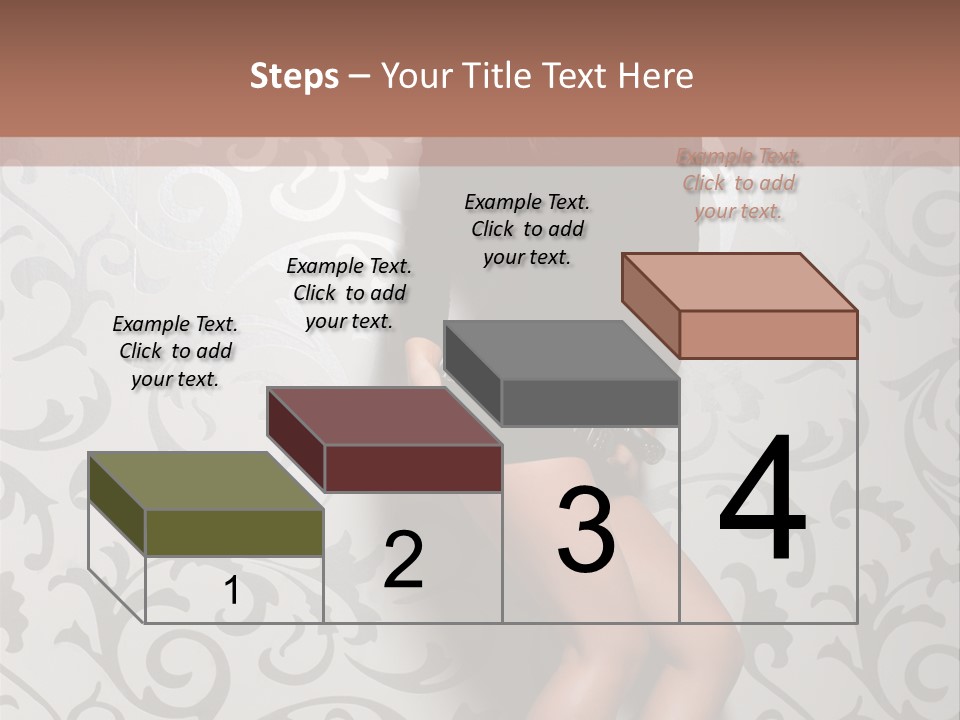 Steps – Your Title Text Here

Example Text. Click to add your text.

Example Text. Click to add your text.

Example Text. Click to add your text.

Example Text. Click to add your text.

1

2

3

4